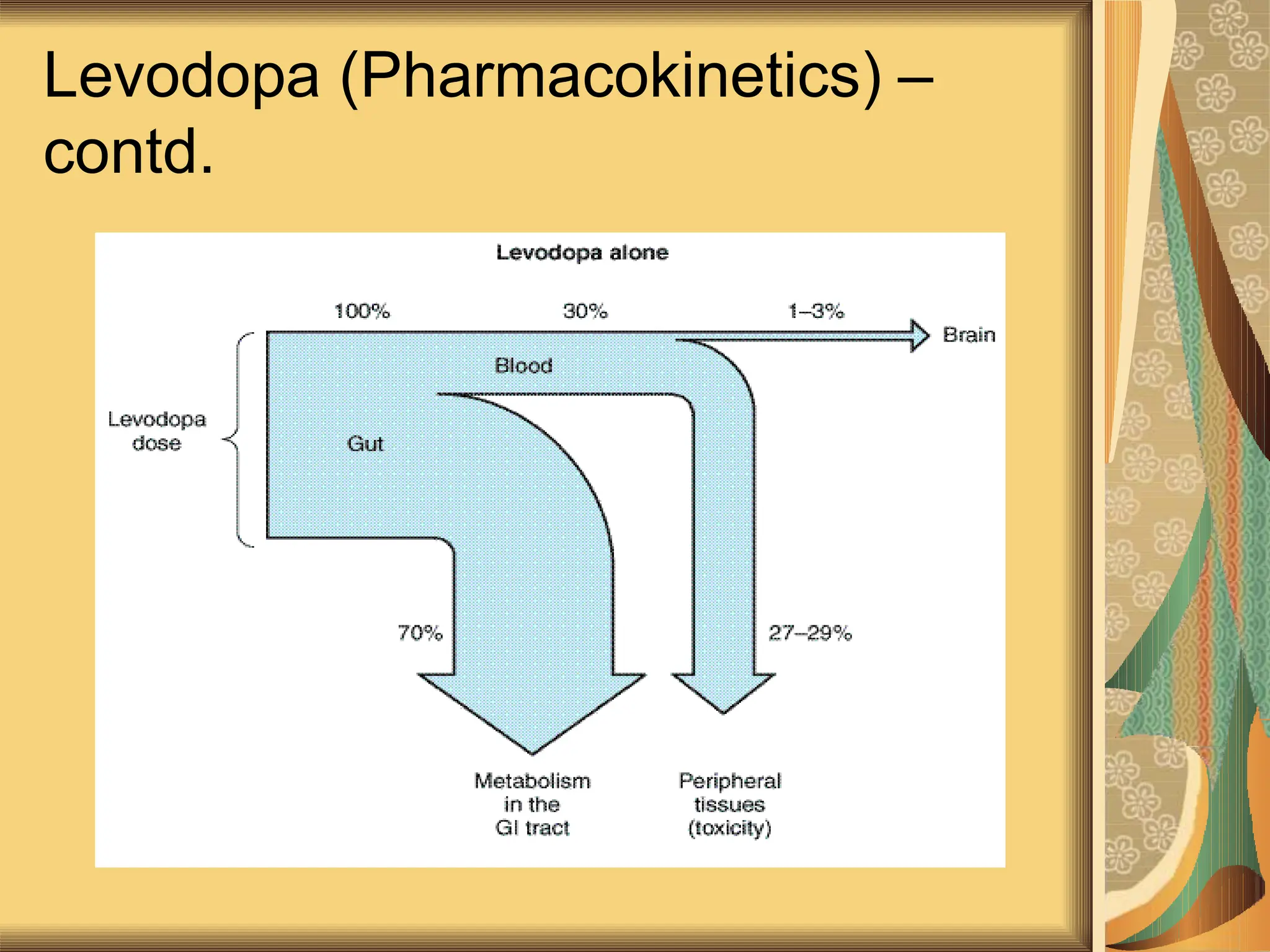 Levodopa (Pharmacokinetics) – contd.

Levodopa alone

100%

30%

1–3%

Brain

Blood

Levodopa dose

Gut

70%

27–29%

Metabolism in the GI tract

Peripheral tissues (toxicity)